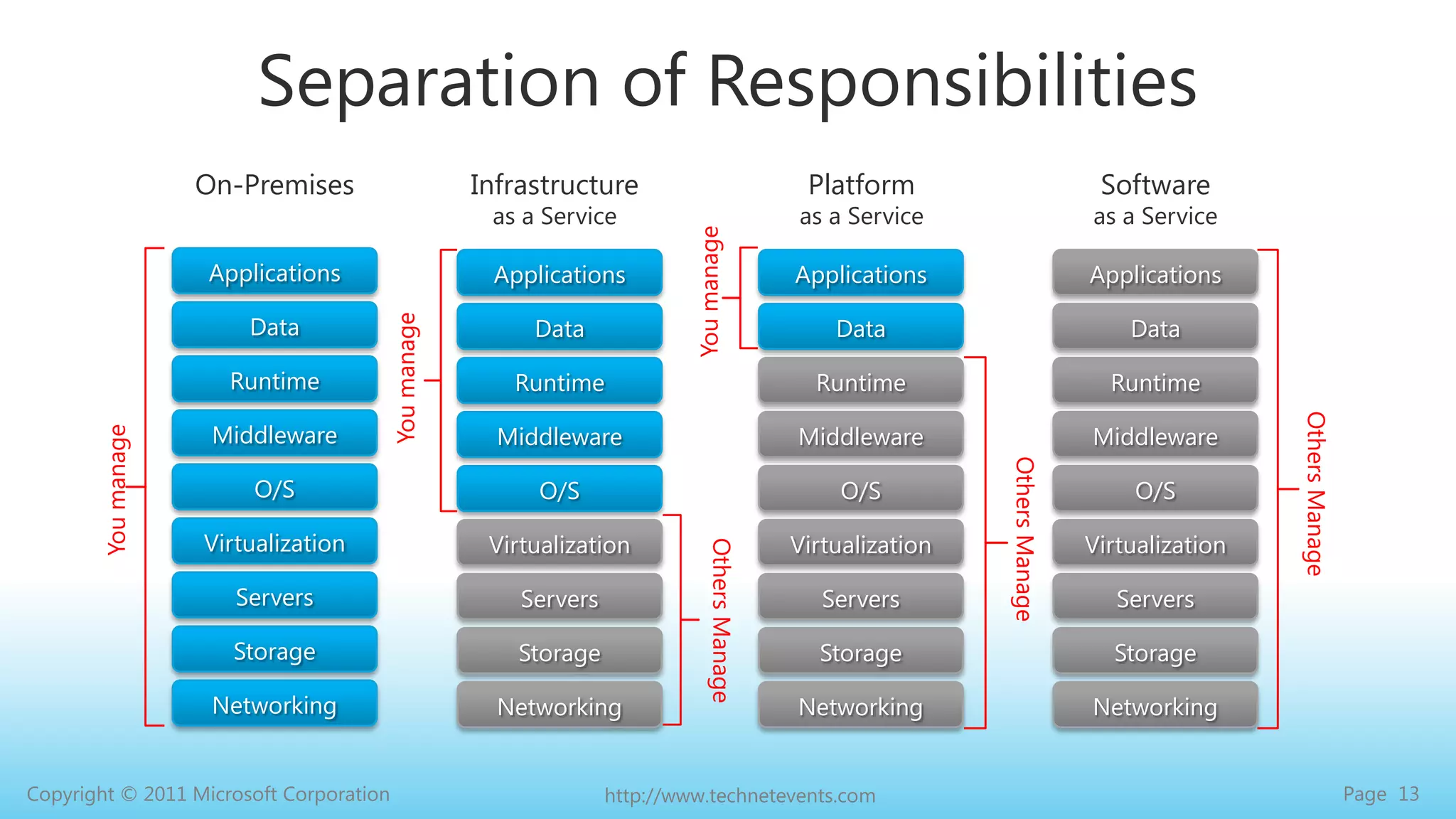 Separation of Responsibilities

On-Premises

You manage

Applications
Data
Runtime
Middleware
O/S
Virtualization
Servers
Storage
Networking

Infrastructure
as a Service

You manage

Applications
Data
Runtime
Middleware
O/S
Virtualization
Servers
Storage
Networking

Others Manage

Platform
as a Service

You manage

Applications
Data
Runtime
Middleware
O/S
Virtualization
Servers
Storage
Networking

Others Manage

Software
as a Service

Applications
Data
Runtime
Middleware
O/S
Virtualization
Servers
Storage
Networking

Others Manage

Copyright © 2011 Microsoft Corporation
http://www.technetevents.com
Page 13